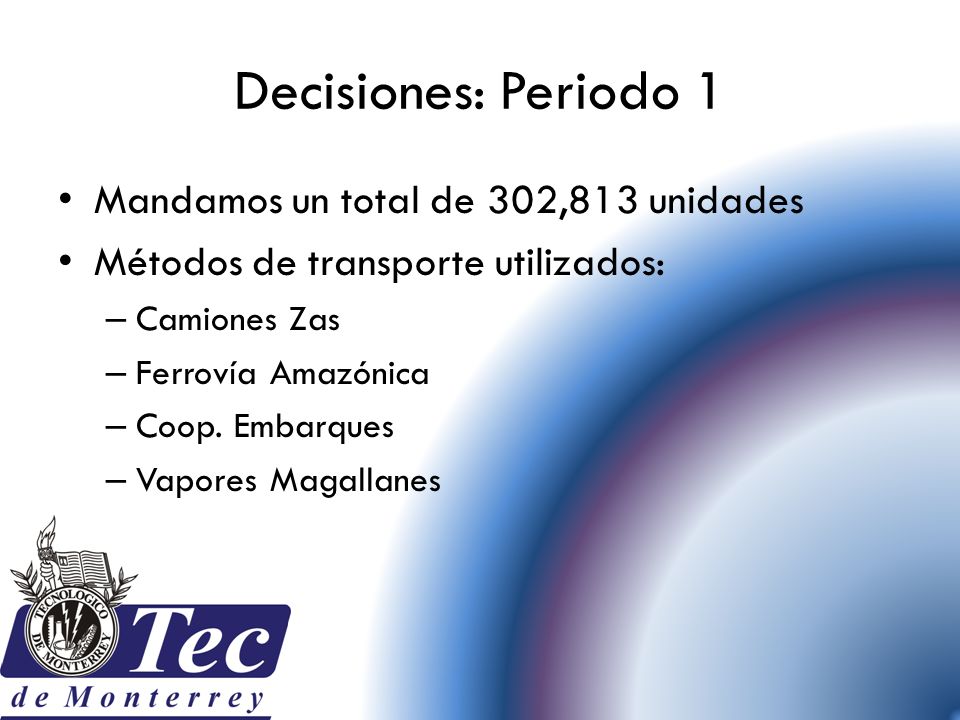 Decisiones: Periodo 1

• Mandamos un total de 302,813 unidades
• Métodos de transporte utilizados:
– Camiones Zas
– Ferrovía Amazónica
– Coop. Embarques
– Vapores Magallanes

TECNOLOGICO DE MONTERREY
Tec
de Monterrey